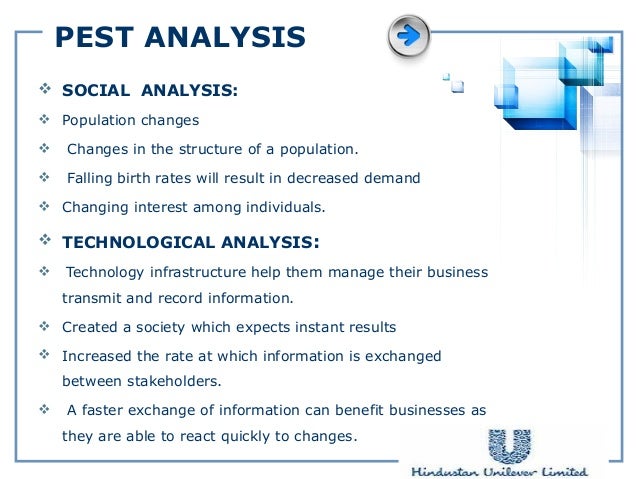 PEST ANALYSIS

❖ SOCIAL ANALYSIS:

❖ Population changes

❖ Changes in the structure of a population.

❖ Falling birth rates will result in decreased demand

❖ Changing interest among individuals.

❖ TECHNOLOGICAL ANALYSIS:

❖ Technology infrastructure help them manage their business transmit and record information.

❖ Created a society which expects instant results

❖ Increased the rate at which information is exchanged between stakeholders.

❖ A faster exchange of information can benefit businesses as they are able to react quickly to changes.

Hindustan Unilever Limited